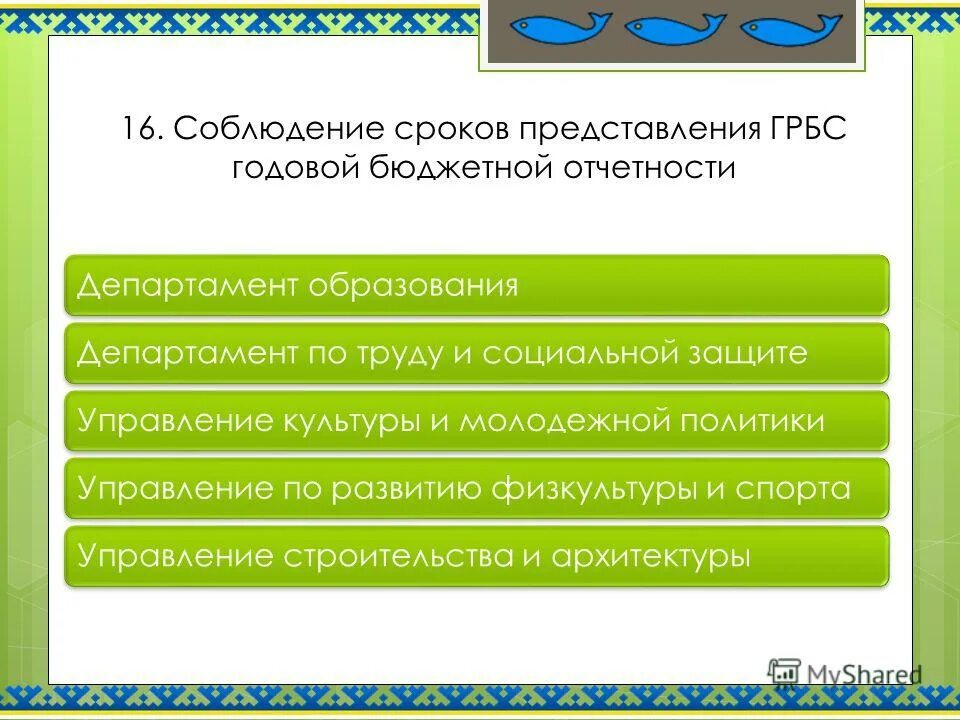 16. Соблюдение сроков представления ГРБС годовой бюджетной отчетности

Департамент образования

Департамент по труду и социальной защите

Управление культуры и молодежной политики

Управление по развитию физкультуры и спорта

Управление строительства и архитектуры

MyShared